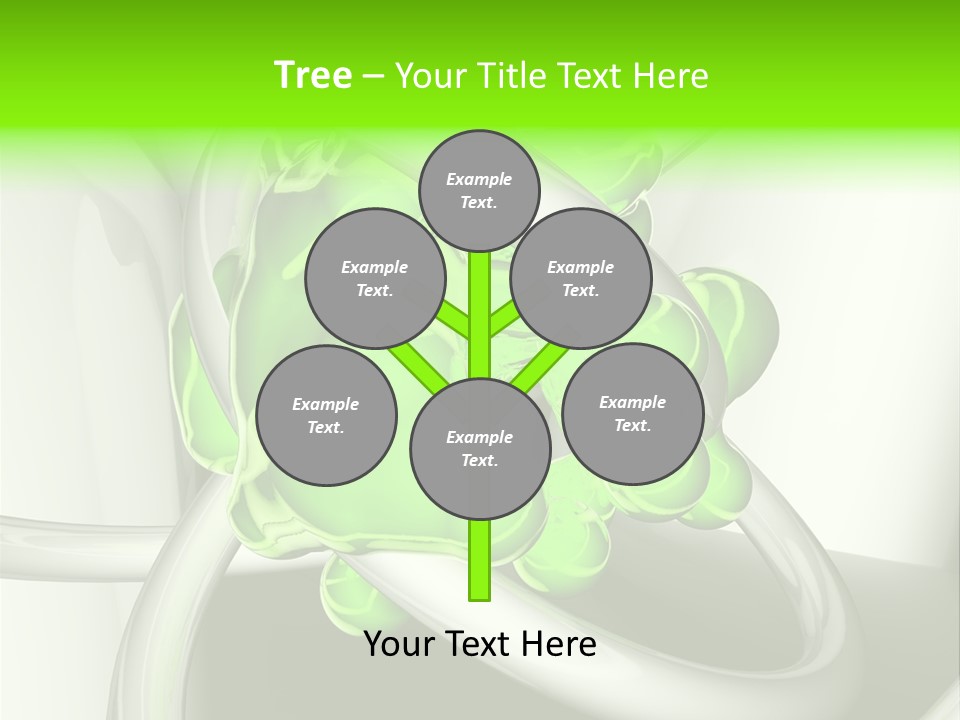 Tree – Your Title Text Here

Example Text.

Example Text.

Example Text.

Example Text.

Example Text.

Example Text.

Your Text Here